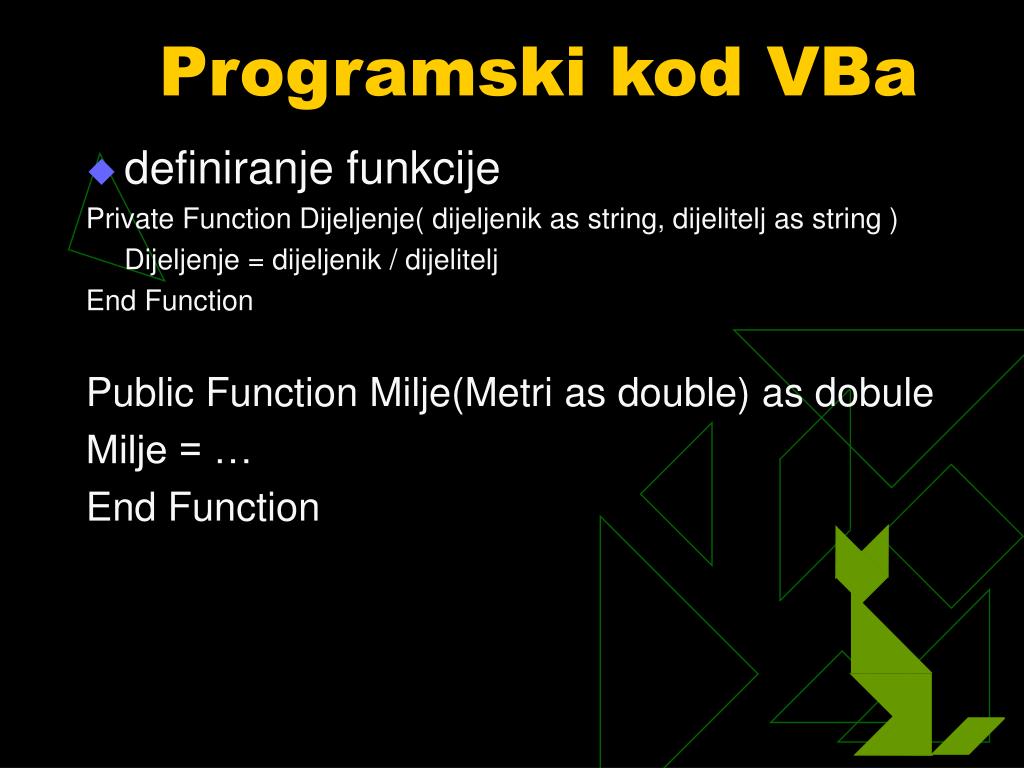 Programski kod VBa

definiranje funkcije

Private Function Dijeljenje( dijeljenik as string, dijelitelj as string )
Dijeljenje = dijeljenik / dijelitelj
End Function

Public Function Milje(Metri as double) as dobule
Milje = …
End Function